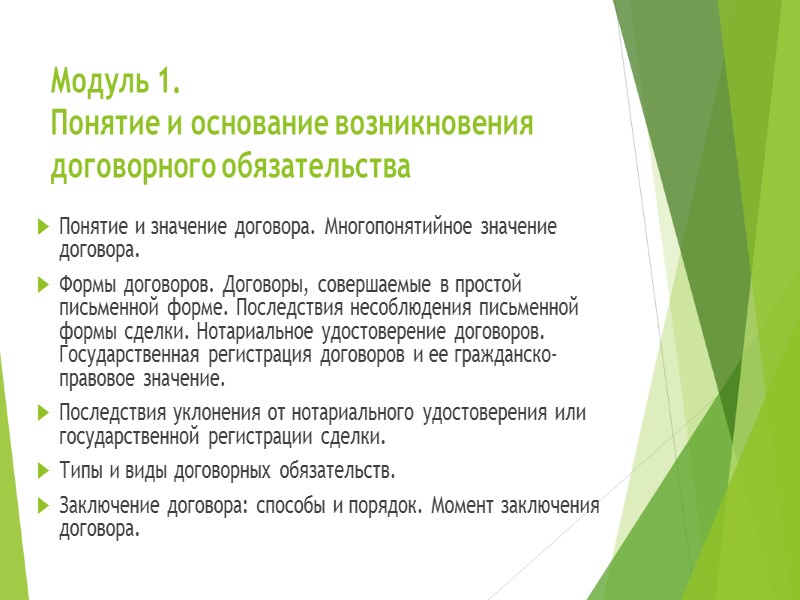 Модуль 1.
Понятие и основание возникновения договорного обязательства

Понятие и значение договора. Многопонятийное значение договора.

Формы договоров. Договоры, совершаемые в простой письменной форме. Последствия несоблюдения письменной формы сделки. Нотариальное удостоверение договоров. Государственная регистрация договоров и ее гражданско-правовое значение.

Последствия уклонения от нотариального удостоверения или государственной регистрации сделки.

Типы и виды договорных обязательств.

Заключение договора: способы и порядок. Момент заключения договора.